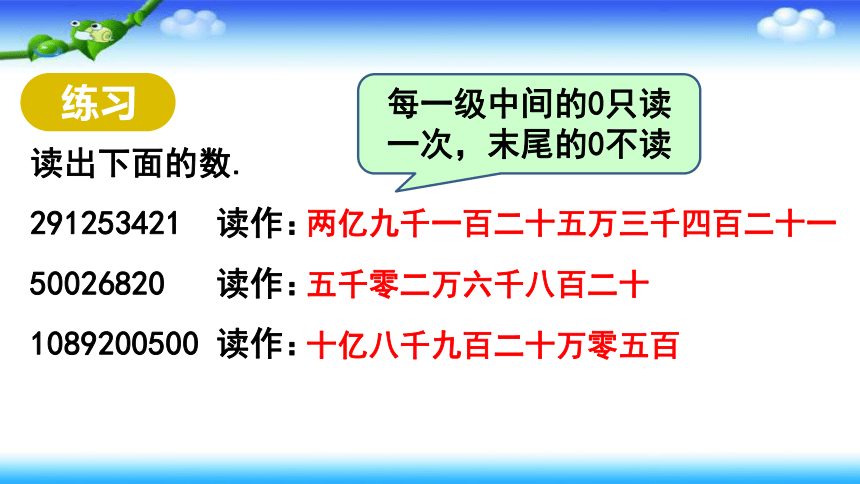 练习

每一级中间的0只读一次，末尾的0不读

读出下面的数.

291253421 读作：两亿九千一百二十五万三千四百二十一

50026820 读作：五千零二万六千八百二十

1089200500 读作：十亿八千九百二十万零五百